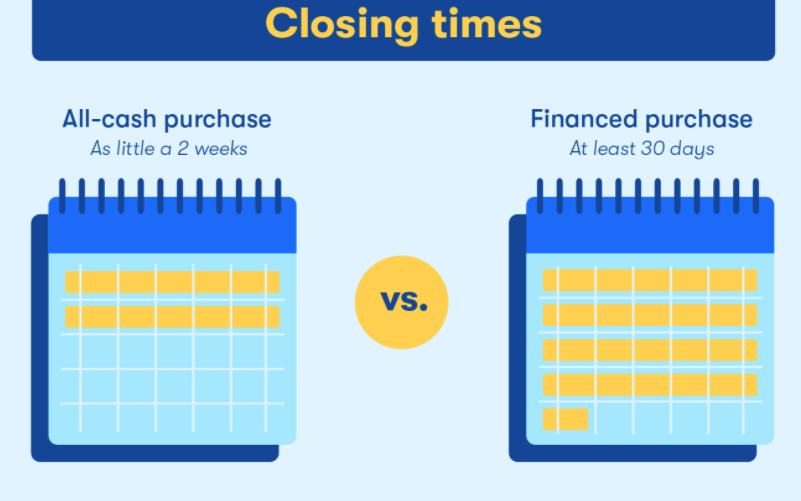 Closing times

All-cash purchase
As little a 2 weeks

vs.

Financed purchase
At least 30 days